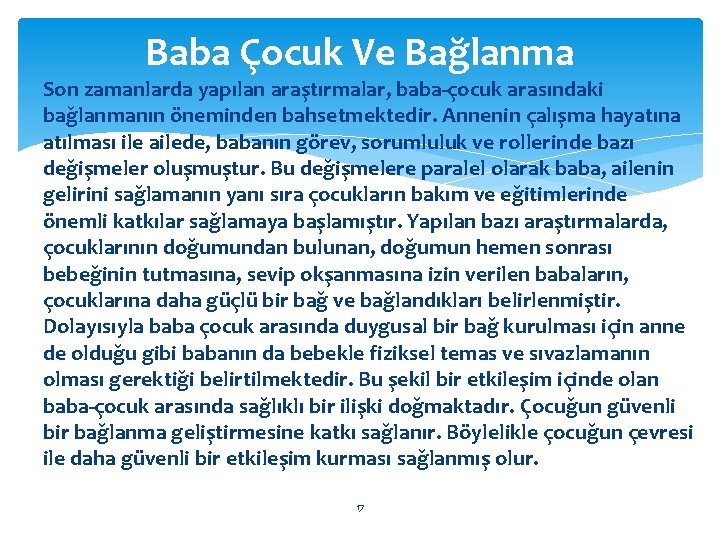 Baba Çocuk Ve Bağlanma

Son zamanlarda yapılan araştırmalar, baba-çocuk arasındaki bağlanmanın öneminden bahsetmektedir. Annenin çalışma hayatına atılması ile ailede, babanın görev, sorumluluk ve rollerinde bazı değişmeler oluşmuştur. Bu değişmelere paralel olarak baba, ailenin gelirini sağlamanın yanı sıra çocukların bakım ve eğitimlerinde önemli katkılar sağlamaya başlamıştır. Yapılan bazı araştırmalarda, çocuklarının doğumundan bulunan, doğumun hemen sonrası bebeğinin tutmasına, sevip okşanmasına izin verilen babaların, çocuklarına daha güçlü bir bağ ve bağlandıkları belirlenmiştir. Dolayısıyla baba çocuk arasında duygusal bir bağ kurulması için anne de olduğu gibi babanın da bebekle fiziksel temas ve sıvazlamanın olması gerektiği belirtilmektedir. Bu şekil bir etkileşim içinde olan baba-çocuk arasında sağlıklı bir ilişki doğmaktadır. Çocuğun güvenli bir bağlanma geliştirmesine katkı sağlanır. Böylelikle çocuğun çevresi ile daha güvenli bir etkileşim kurması sağlanmış olur.

17